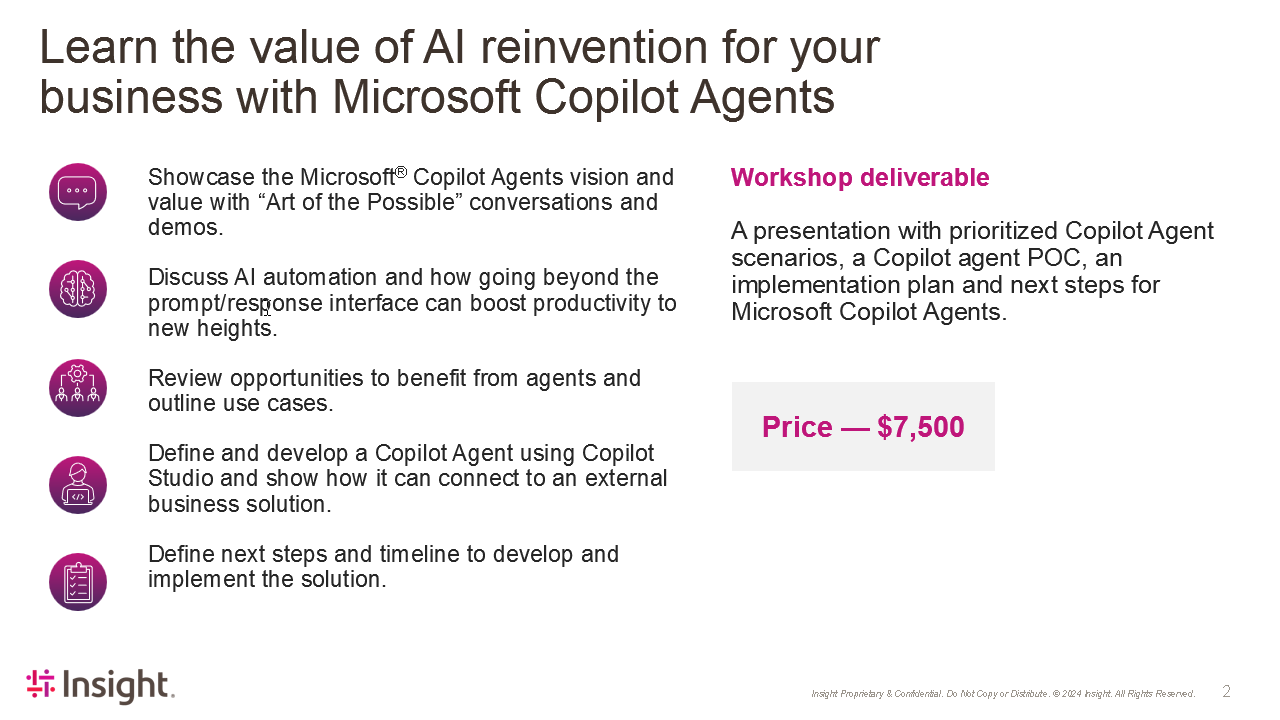 Learn the value of AI reinvention for your business with Microsoft Copilot Agents

Showcase the Microsoft® Copilot Agents vision and value with “Art of the Possible” conversations and demos.

Discuss AI automation and how going beyond the prompt/response interface can boost productivity to new heights.

Review opportunities to benefit from agents and outline use cases.

Define and develop a Copilot Agent using Copilot Studio and show how it can connect to an external business solution.

Define next steps and timeline to develop and implement the solution.

Workshop deliverable

A presentation with prioritized Copilot Agent scenarios, a Copilot agent POC, an implementation plan and next steps for Microsoft Copilot Agents.

Price — $7,500

Insight.

Insight Proprietary & Confidential. Do Not Copy or Distribute. © 2024 Insight. All Rights Reserved.

2